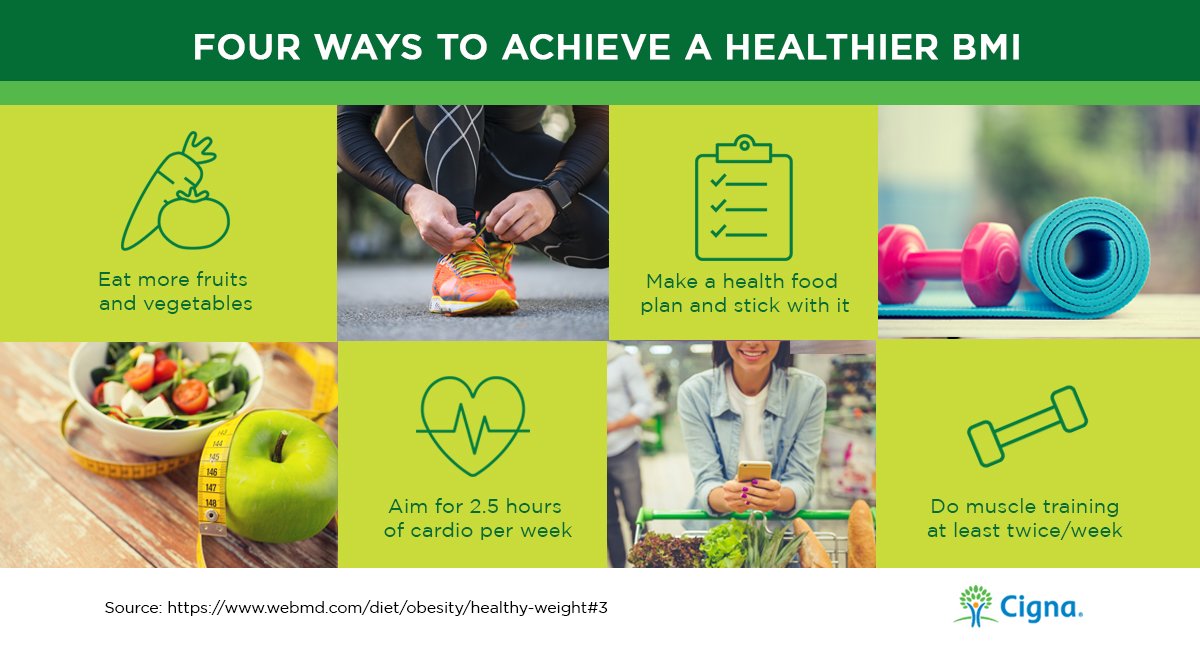 FOUR WAYS TO ACHIEVE A HEALTHIER BMI

Eat more fruits and vegetables

Make a health food plan and stick with it

143
144
145
146
147
148

Aim for 2.5 hours of cardio per week

Do muscle training at least twice/week

Source: https://www.webmd.com/diet/obesity/healthy-weight#3

Cigna.